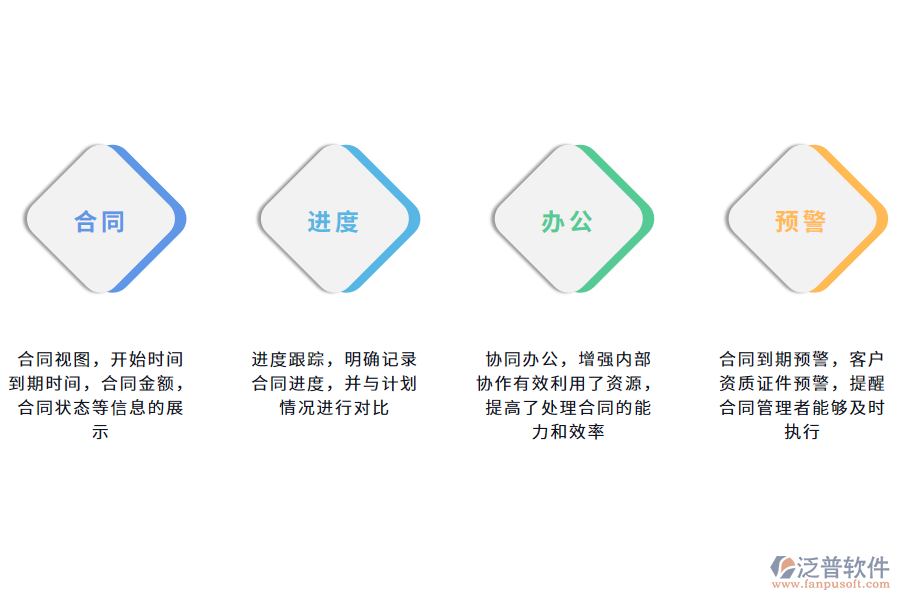 合同

进度

办公

预警

合同视图，开始时间到期时间，合同金额，合同状态等信息的展示

进度跟踪，明确记录合同进度，并与计划情况进行对比

协同办公，增强内部协作有效利用了资源，提高了处理合同的能力和效率

合同到期预警，客户资质证件预警，提醒合同管理者能够及时执行

泛普软件
www.fanpusoft.com